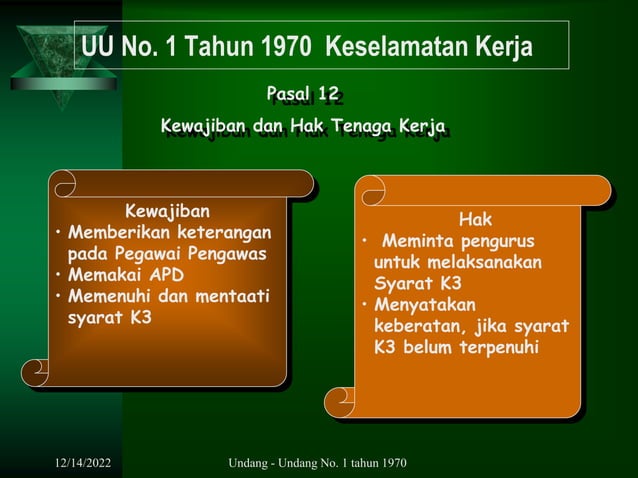 UU No. 1 Tahun 1970 Keselamatan Kerja

Pasal 12

Kewajiban dan Hak Tenaga Kerja

Kewajiban
• Memberikan keterangan pada Pegawai Pengawas
• Memakai APD
• Memenuhi dan mentaati syarat K3

Hak
• Meminta pengurus untuk melaksanakan Syarat K3
• Menyatakan keberatan, jika syarat K3 belum terpenuhi

12/14/2022

Undang - Undang No. 1 tahun 1970